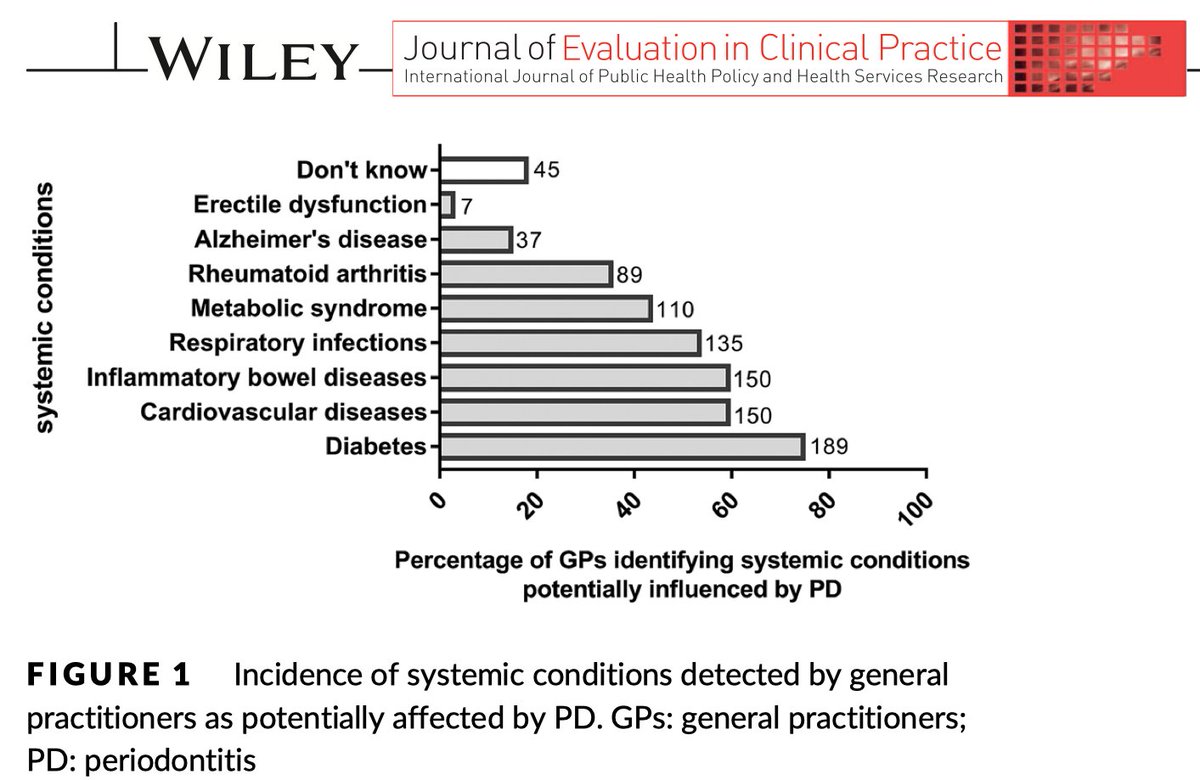 WILEY

Journal of Evaluation in Clinical Practice
International Journal of Public Health Policy and Health Services Research

systemic conditions

Don't know 45
Erectile dysfunction 7
Alzheimer's disease 37
Rheumatoid arthritis 89
Metabolic syndrome 110
Respiratory infections 135
Inflammatory bowel diseases 150
Cardiovascular diseases 150
Diabetes 189

0 20 40 60 80 100

Percentage of GPs identifying systemic conditions potentially influenced by PD

FIGURE 1 Incidence of systemic conditions detected by general practitioners as potentially affected by PD. GPs: general practitioners; PD: periodontitis